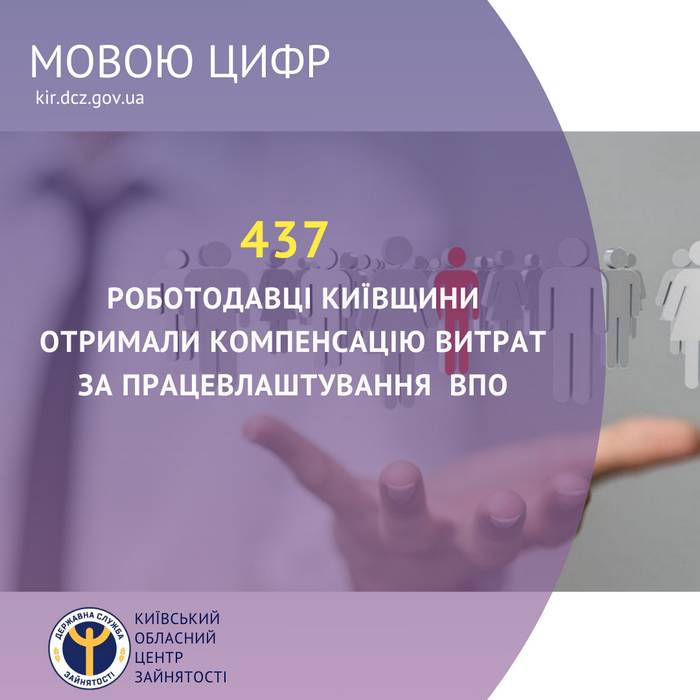 МОВОЮ ЦИФР
kir.dcz.gov.ua

437
РОБОТОДАВЦІ КИЇВЩИНИ ОТРИМАЛИ КОМПЕНСАЦІЮ ВИТРАТ ЗА ПРАЦЕВЛАШТУВАННЯ ВПО

ДЕРЖАВНА СЛУЖБА ЗАЙНЯТОСТІ

КИЇВСЬКИЙ ОБЛАСНИЙ ЦЕНТР ЗАЙНЯТОСТІ